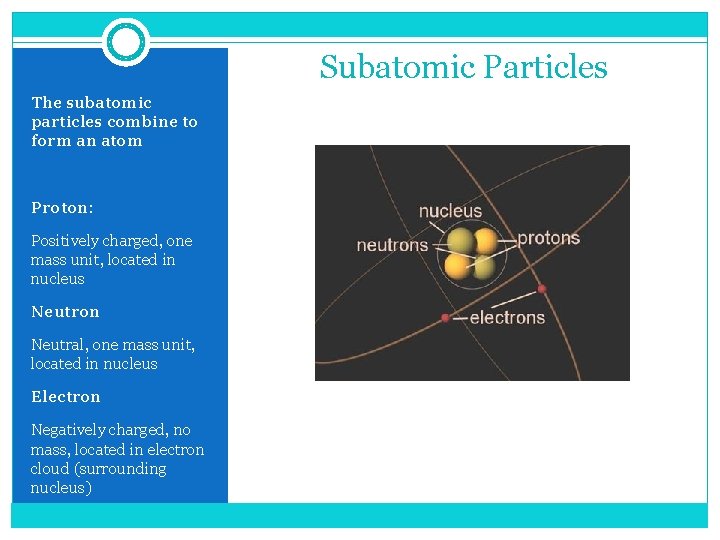 Subatomic Particles

The subatomic particles combine to form an atom

Proton:

Positively charged, one mass unit, located in nucleus

Neutron

Neutral, one mass unit, located in nucleus

Electron

Negatively charged, no mass, located in electron cloud (surrounding nucleus)

nucleus
neutrons
protons
electrons